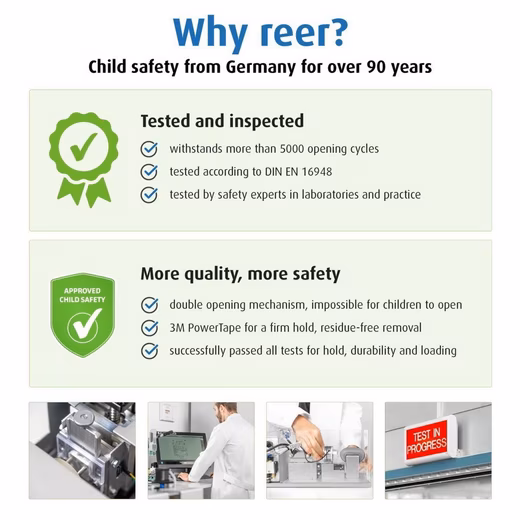 Why reer?
Child safety from Germany for over 90 years

Tested and inspected
withstands more than 5000 opening cycles
tested according to DIN EN 16948
tested by safety experts in laboratories and practice

APPROVED CHILD SAFETY

More quality, more safety
double opening mechanism, impossible for children to open
3M PowerTape for a firm hold, residue-free removal
successfully passed all tests for hold, durability and loading

TEST IN PROGRESS